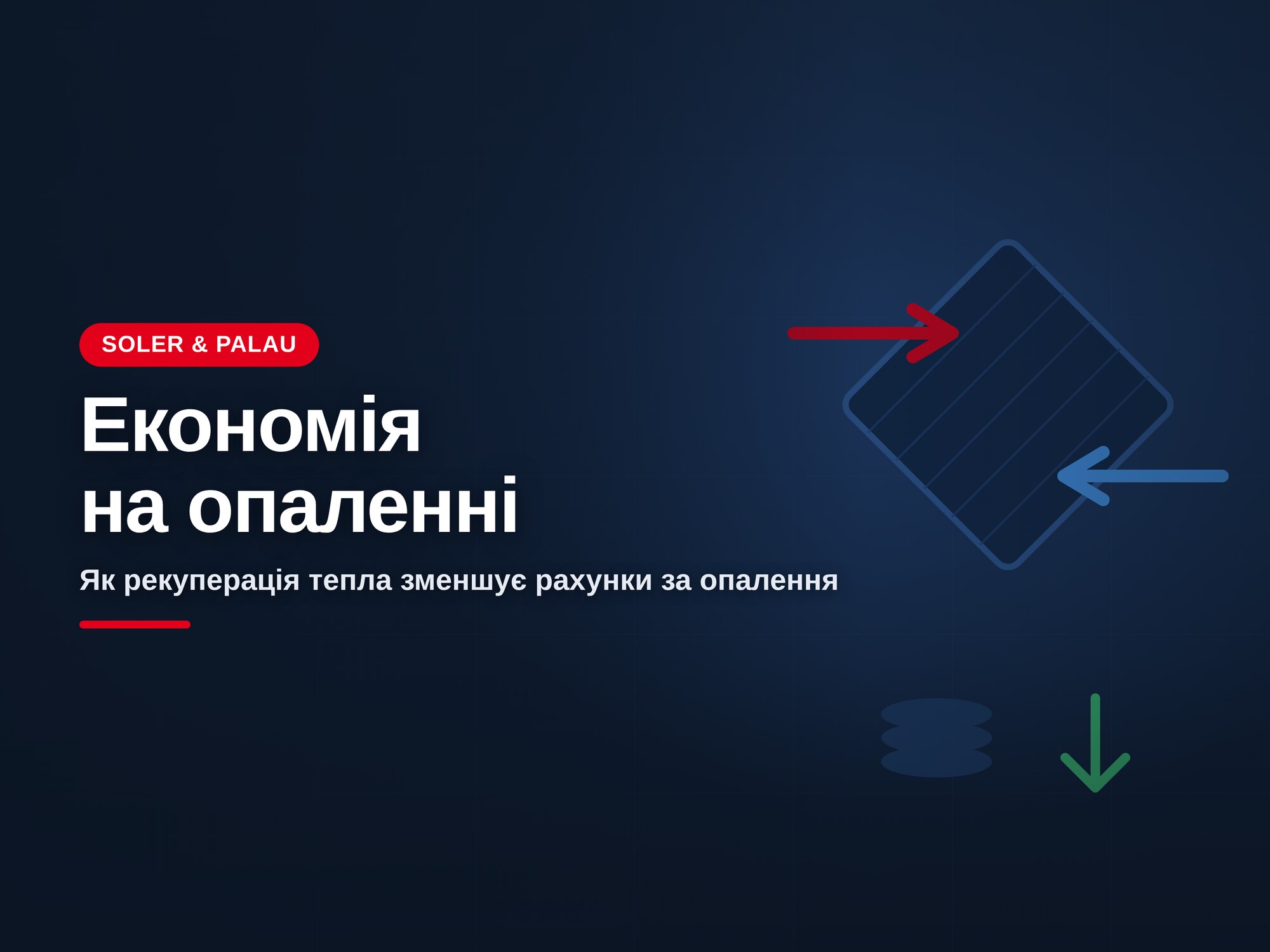 SOLER & PALAU

Економія на опаленні

Як рекуперація тепла зменшує рахунки за опалення